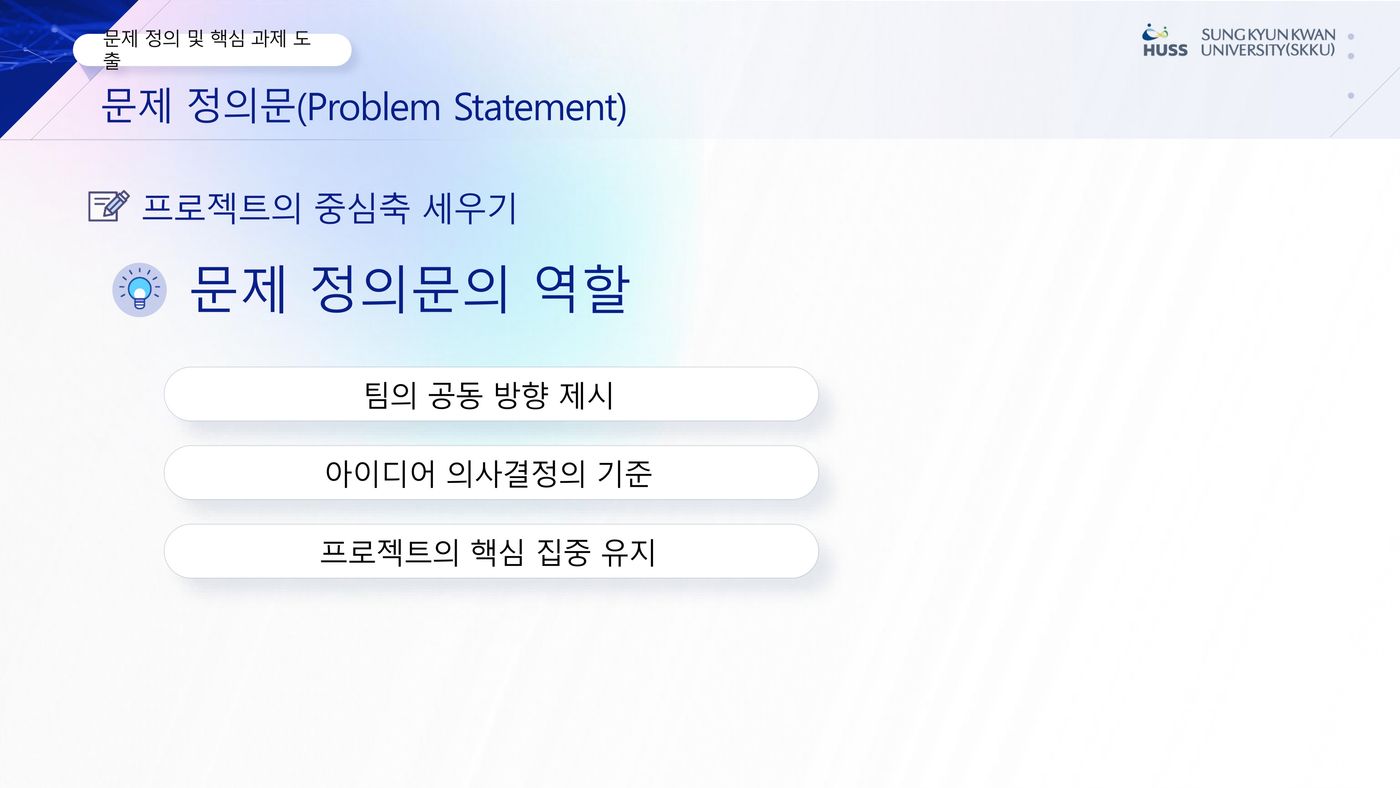 문제 정의 및 핵심 과제 도출

HUSS SUNG KYUN KWAN UNIVERSITY(SKKU)

문제 정의문(Problem Statement)

프로젝트의 중심축 세우기

문제 정의문의 역할

팀의 공동 방향 제시

아이디어 의사결정의 기준

프로젝트의 핵심 집중 유지